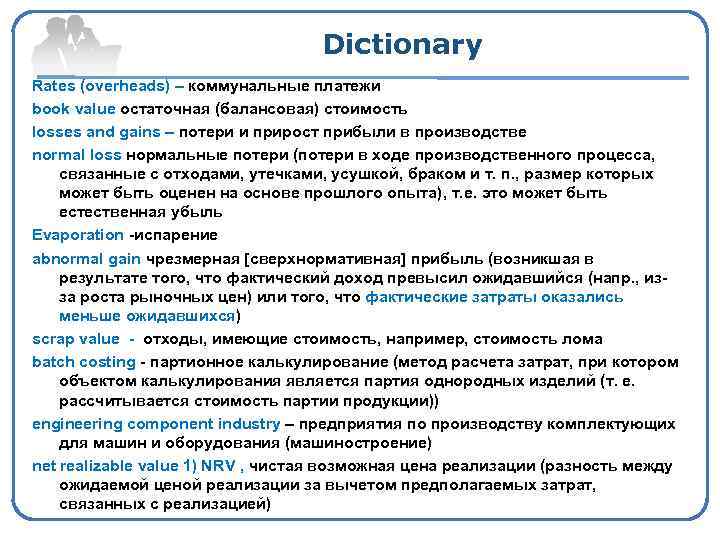 Dictionary

Rates (overheads) – коммунальные платежи

book value остаточная (балансовая) стоимость

losses and gains – потери и прирост прибыли в производстве

normal loss нормальные потери (потери в ходе производственного процесса, связанные с отходами, утечками, усушкой, браком и т. п., размер которых может быть оценен на основе прошлого опыта), т.е. это может быть естественная убыль

Evaporation -испарение

abnormal gain чрезмерная [сверхнормативная] прибыль (возникшая в результате того, что фактический доход превысил ожидавшийся (напр., из-за роста рыночных цен) или того, что фактические затраты оказались меньше ожидавшихся)

scrap value - отходы, имеющие стоимость, например, стоимость лома

batch costing - партионное калькулирование (метод расчета затрат, при котором объектом калькулирования является партия однородных изделий (т. е. рассчитывается стоимость партии продукции))

engineering component industry – предприятия по производству комплектующих для машин и оборудования (машиностроение)

net realizable value 1) NRV , чистая возможная цена реализации (разность между ожидаемой ценой реализации за вычетом предполагаемых затрат, связанных с реализацией)